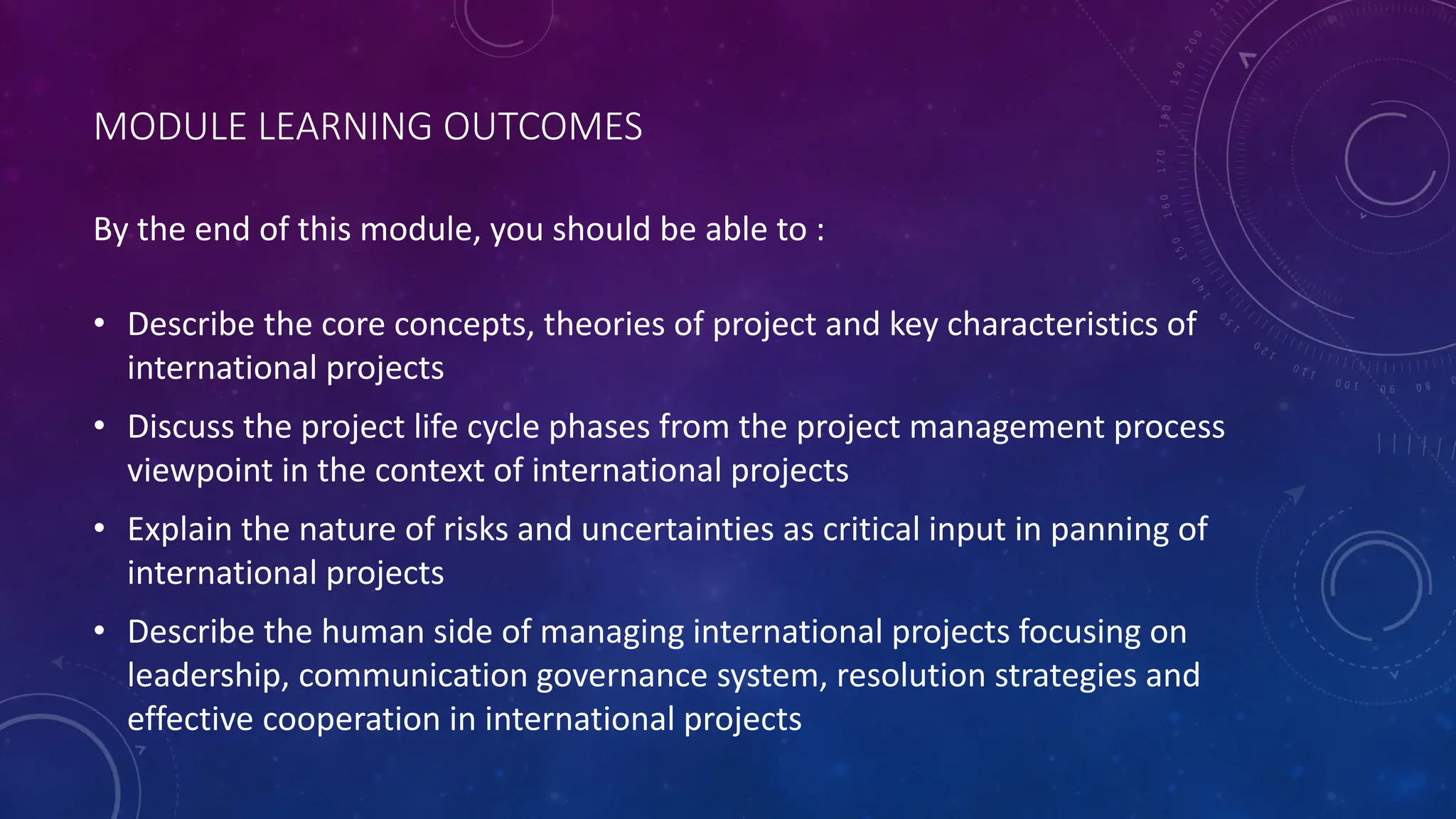 MODULE LEARNING OUTCOMES

By the end of this module, you should be able to :

• Describe the core concepts, theories of project and key characteristics of international projects
• Discuss the project life cycle phases from the project management process viewpoint in the context of international projects
• Explain the nature of risks and uncertainties as critical input in panning of international projects
• Describe the human side of managing international projects focusing on leadership, communication governance system, resolution strategies and effective cooperation in international projects